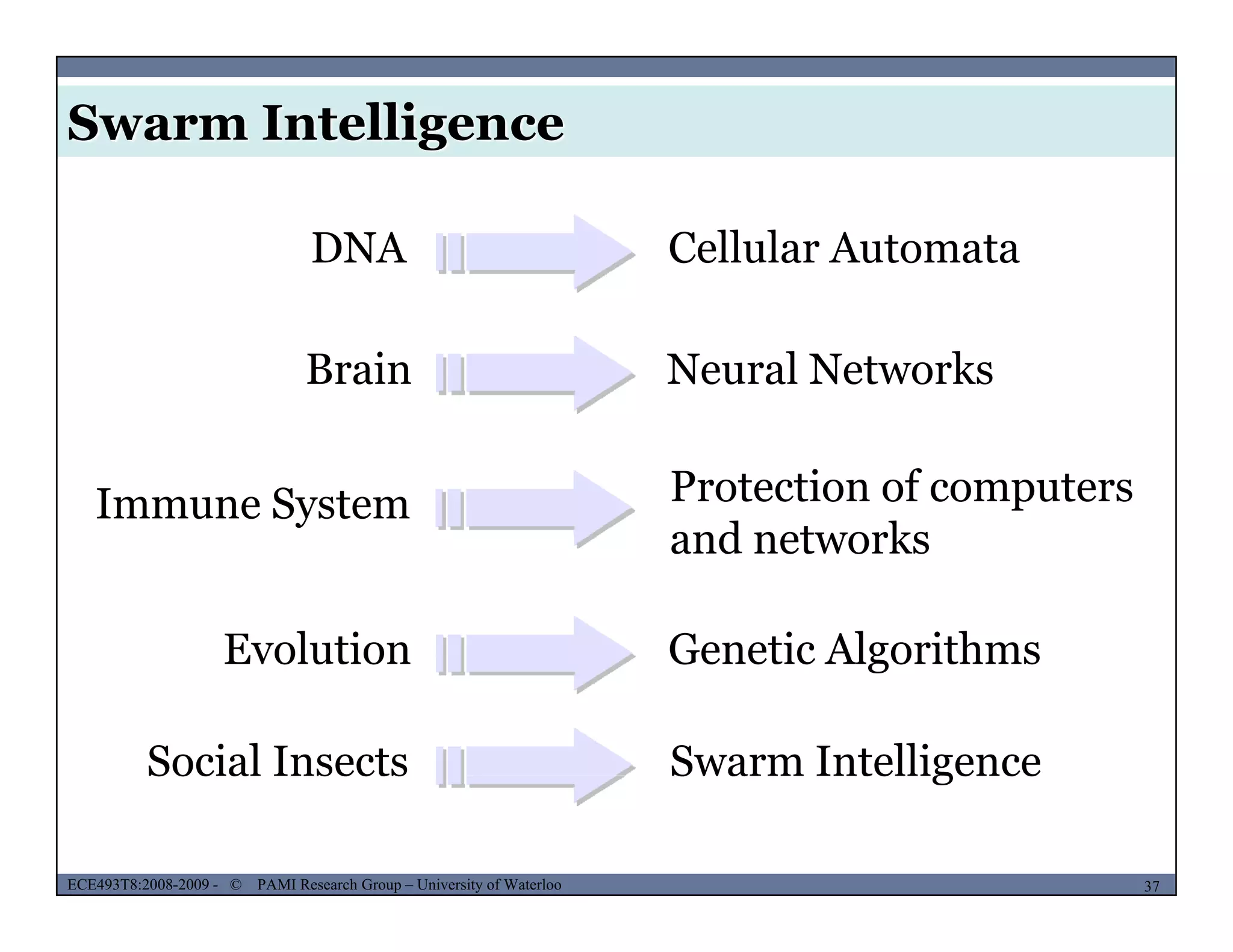 Swarm Intelligence

DNA

Cellular Automata

Brain

Neural Networks

Immune System

Protection of computers and networks

Evolution

Genetic Algorithms

Social Insects

Swarm Intelligence

ECE493T8:2008-2009 - © PAMI Research Group – University of Waterloo

37